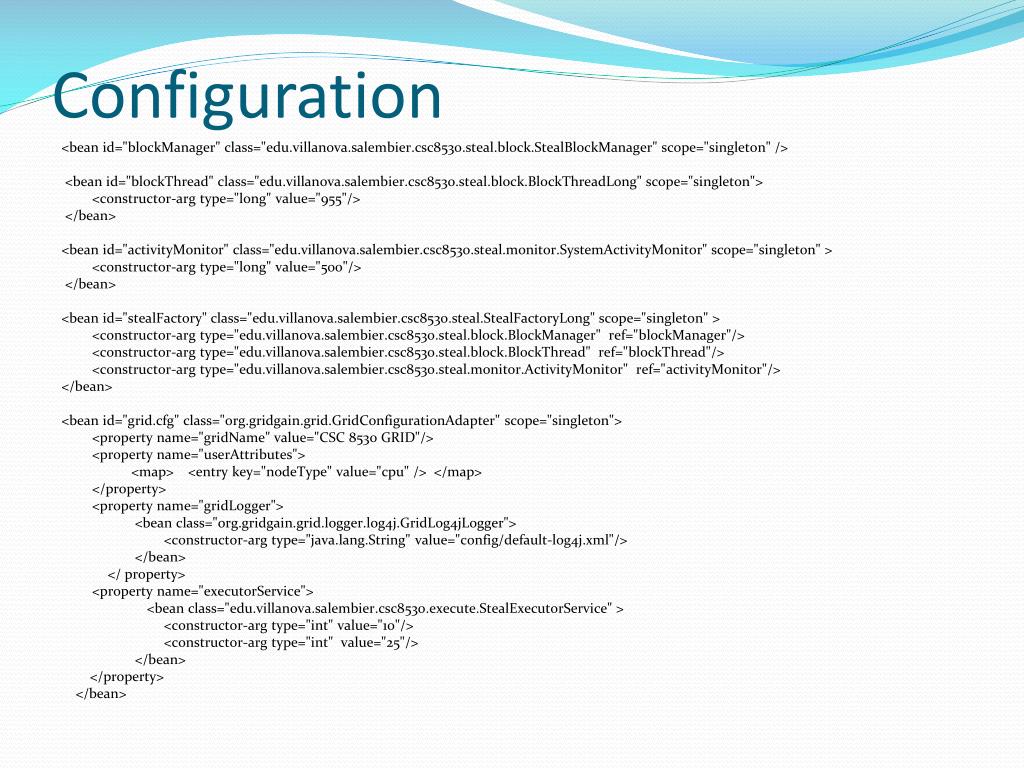 Configuration

<bean id="blockManager" class="edu.villanova.salembier.csc8530.steal.block.StealBlockManager" scope="singleton" />

<bean id="blockThread" class="edu.villanova.salembier.csc8530.steal.block.BlockThreadLong" scope="singleton">
<constructor-arg type="long" value="955"/>
</bean>

<bean id="activityMonitor" class="edu.villanova.salembier.csc8530.steal.monitor.SystemActivityMonitor" scope="singleton" >
<constructor-arg type="long" value="500"/>
</bean>

<bean id="stealFactory" class="edu.villanova.salembier.csc8530.steal.StealFactoryLong" scope="singleton" >
<constructor-arg type="edu.villanova.salembier.csc8530.steal.block.BlockManager" ref="blockManager"/>
<constructor-arg type="edu.villanova.salembier.csc8530.steal.block.BlockThread" ref="blockThread"/>
<constructor-arg type="edu.villanova.salembier.csc8530.steal.monitor.ActivityMonitor" ref="activityMonitor"/>
</bean>

<bean id="grid.cfg" class="org.gridgain.grid.GridConfigurationAdapter" scope="singleton">
<property name="gridName" value="CSC 8530 GRID"/>
<property name="userAttributes">
<map> <entry key="nodeType" value="cpu" /> </map>
</property>
<property name="gridLogger">
<bean class="org.gridgain.grid.logger.log4j.GridLog4jLogger">
<constructor-arg type="java.lang.String" value="config/default-log4j.xml"/>
</bean>
</ property>
<property name="executorService">
<bean class="edu.villanova.salembier.csc8530.execute.StealExecutorService" >
<constructor-arg type="int" value="10"/>
<constructor-arg type="int" value="25"/>
</bean>
</property>
</bean>